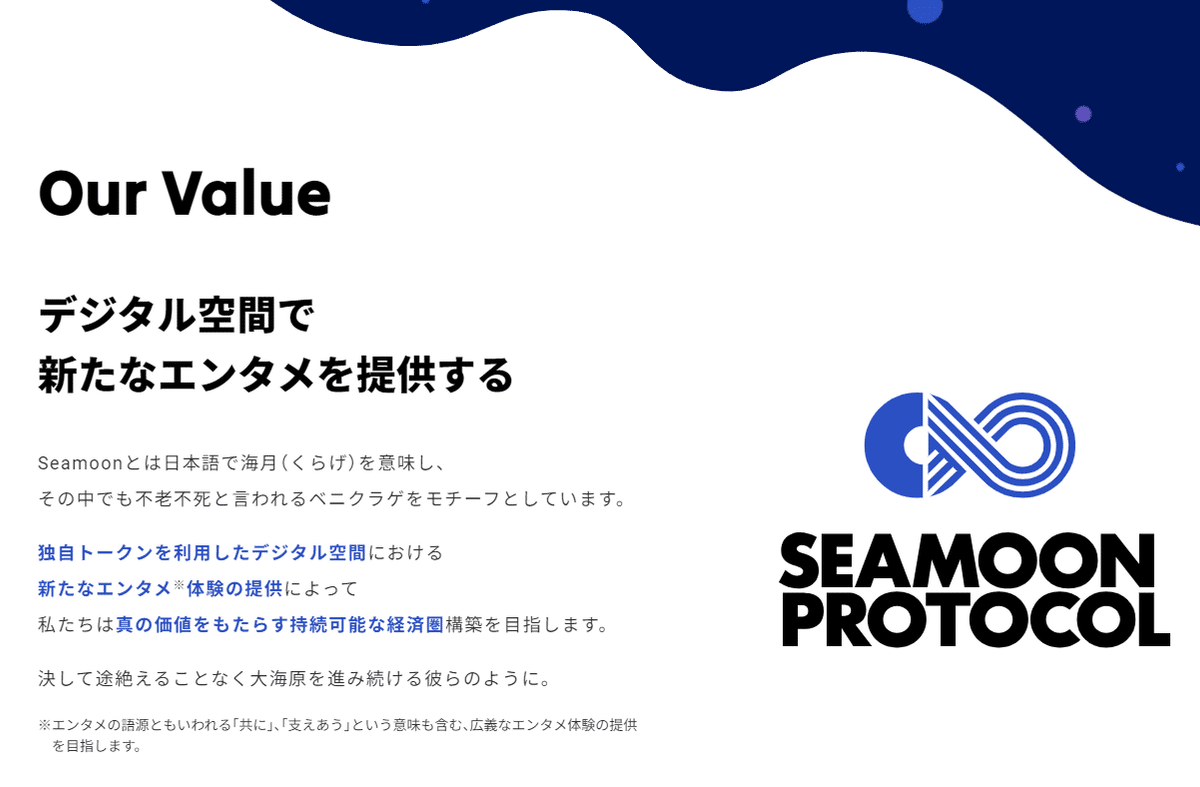 Our Value

デジタル空間で
新たなエンタメを提供する

Seamoonとは日本語で海月(くらげ)を意味し、
その中でも不老不死と言われるベニクラゲをモチーフとしています。

独自トークンを利用したデジタル空間における
新たなエンタメ※体験の提供によって
私たちは真の価値をもたらす持続可能な経済圏構築を目指します。

決して途絶えることなく大海原を進み続ける彼らのように。

※エンタメの語源ともいわれる「共に」、「支えあう」という意味も含む、広義なエンタメ体験の提供を目指します。

SEAMOON PROTOCOL